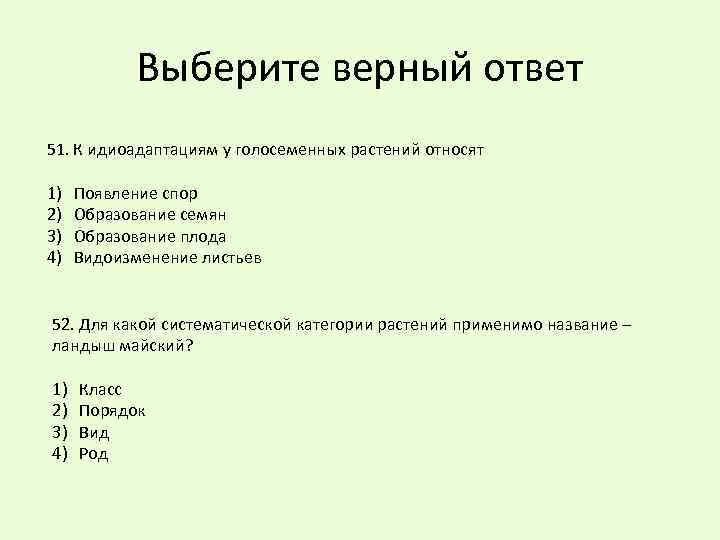 Выберите верный ответ

51. К идиоадаптациям у голосеменных растений относят

1) Появление спор
2) Образование семян
3) Образование плода
4) Видоизменение листьев

52. Для какой систематической категории растений применимо название – ландыш майский?

1) Класс
2) Порядок
3) Вид
4) Род